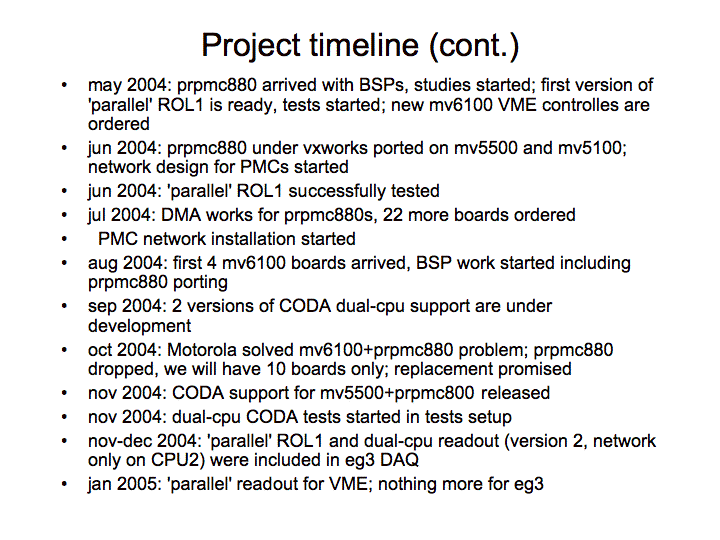 Project timeline (cont.)

• may 2004: prpmc880 arrived with BSPs, studies started; first version of 'parallel' ROL1 is ready, tests started; new mv6100 VME controlles are ordered
• jun 2004: prpmc880 under vxworks ported on mv5500 and mv5100; network design for PMCs started
• jun 2004: 'parallel' ROL1 successfully tested
• jul 2004: DMA works for prpmc880s, 22 more boards ordered
• PMC network installation started
• aug 2004: first 4 mv6100 boards arrived, BSP work started including prpmc880 porting
• sep 2004: 2 versions of CODA dual-cpu support are under development
• oct 2004: Motorola solved mv6100+prpmc880 problem; prpmc880 dropped, we will have 10 boards only; replacement promised
• nov 2004: CODA support for mv5500+prpmc800 released
• nov 2004: dual-cpu CODA tests started in tests setup
• nov-dec 2004: 'parallel' ROL1 and dual-cpu readout (version 2, network only on CPU2) were included in eg3 DAQ
• jan 2005: 'parallel' readout for VME; nothing more for eg3